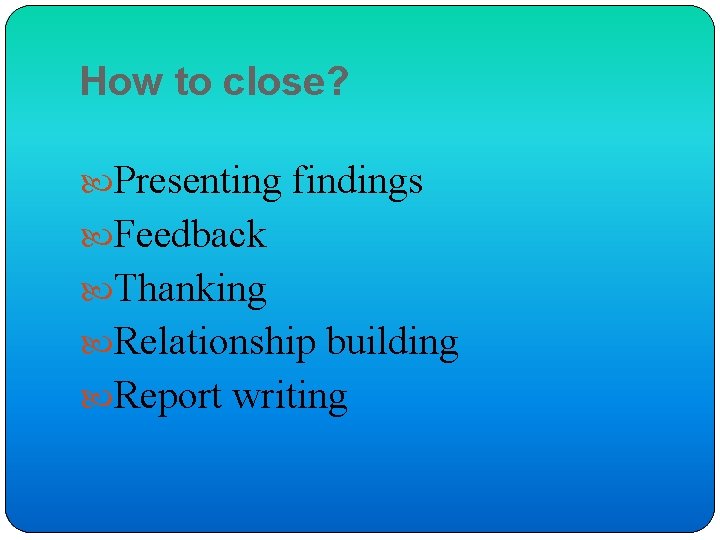 How to close?

Presenting findings
Feedback
Thanking
Relationship building
Report writing